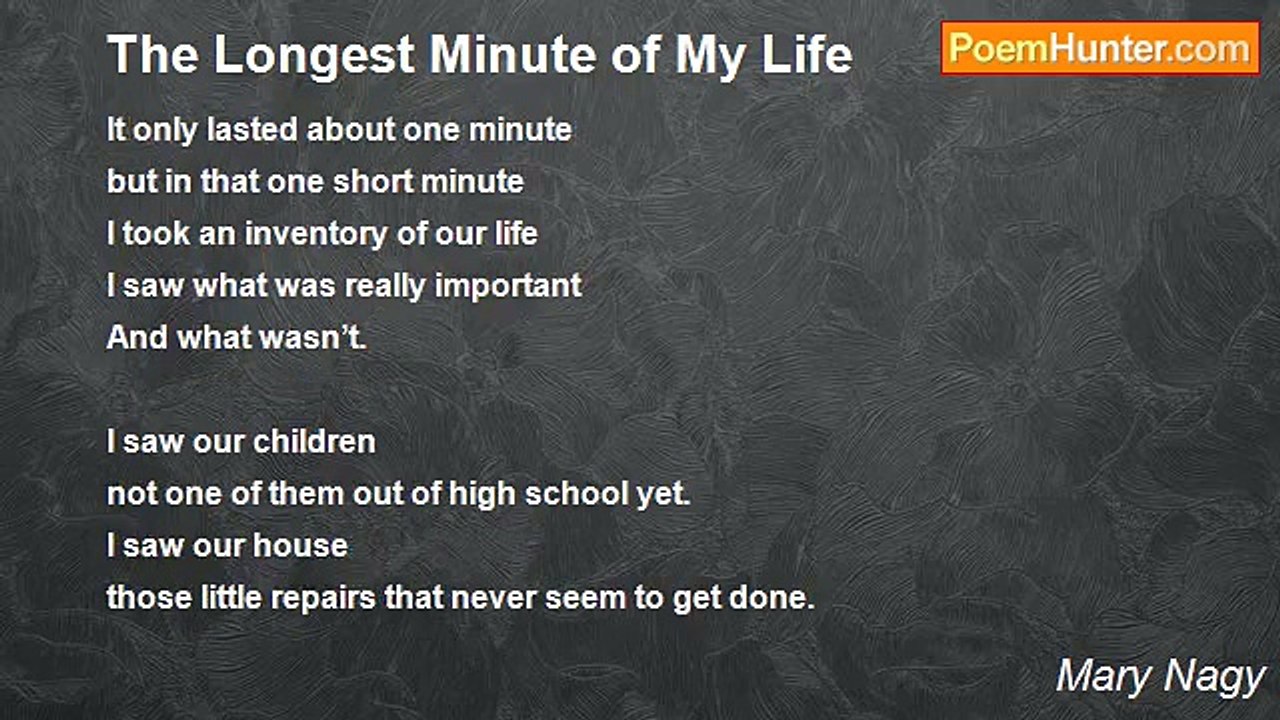 The Longest Minute of My Life

PoemHunter.com

It only lasted about one minute
but in that one short minute
I took an inventory of our life
I saw what was really important
And what wasn't.

I saw our children
not one of them out of high school yet.
I saw our house
those little repairs that never seem to get done.

Mary Nagy